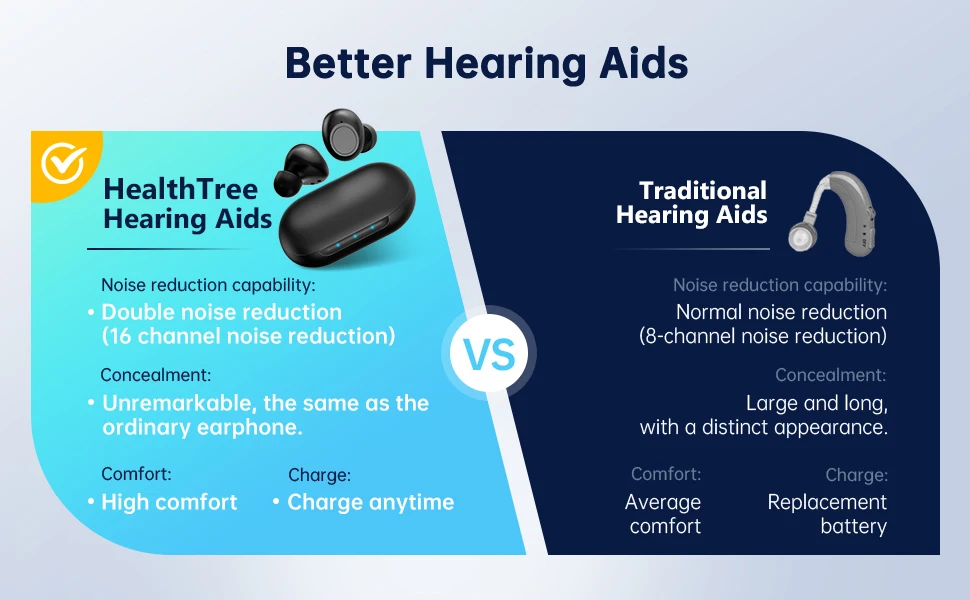 Better Hearing Aids

HealthTree Hearing Aids

Noise reduction capability:
• Double noise reduction (16 channel noise reduction)

Concealment:
• Unremarkable, the same as the ordinary earphone.

Comfort:
• High comfort

Charge:
• Charge anytime

VS

Traditional Hearing Aids

Noise reduction capability:
Normal noise reduction (8-channel noise reduction)

Concealment:
Large and long, with a distinct appearance.

Comfort:
Average comfort

Charge:
Replacement battery